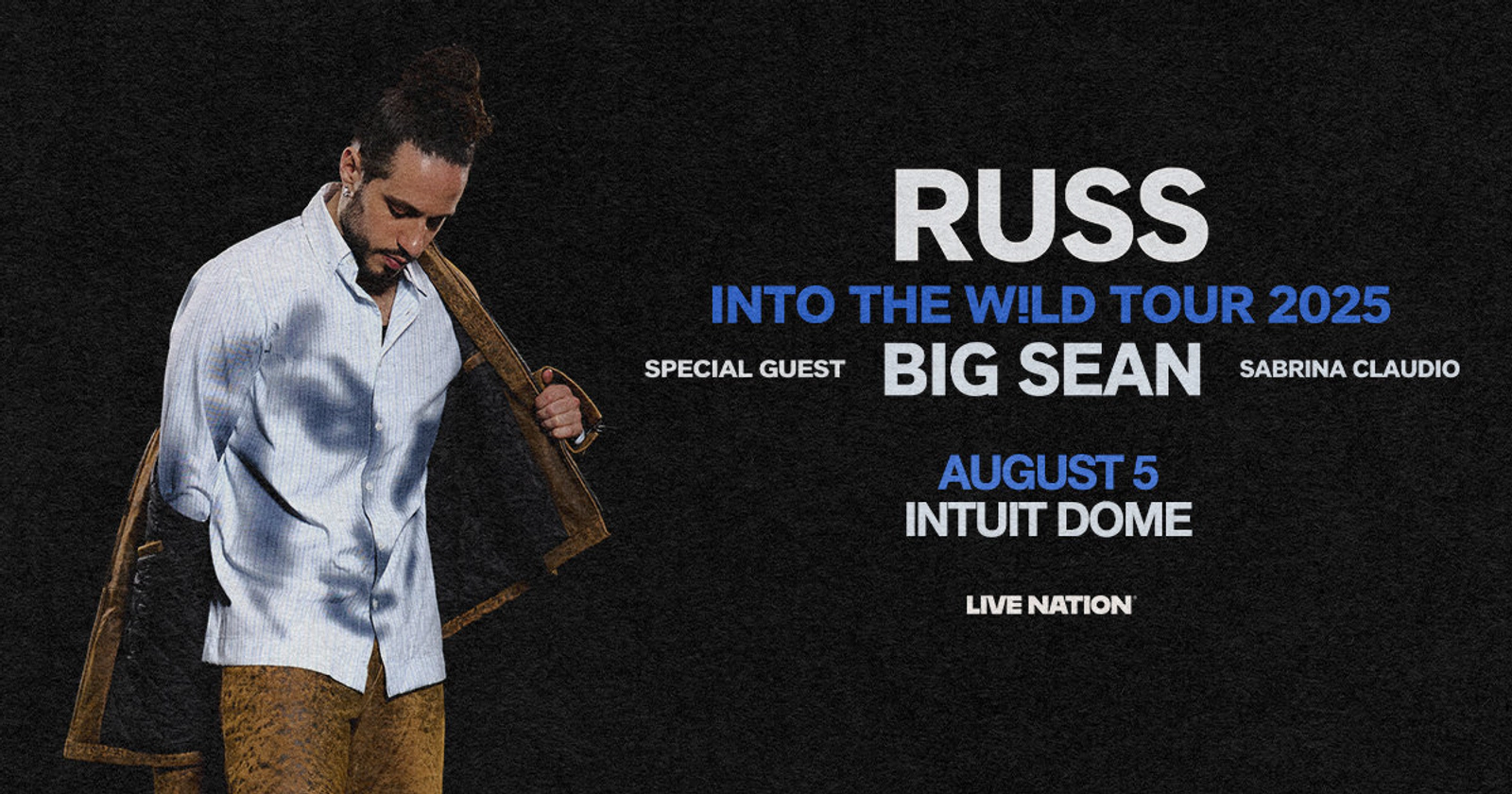 RUSS
INTO THE W!LD TOUR 2025
SPECIAL GUEST BIG SEAN SABRINA CLAUDIO
AUGUST 5
INTUIT DOME
LIVE NATION